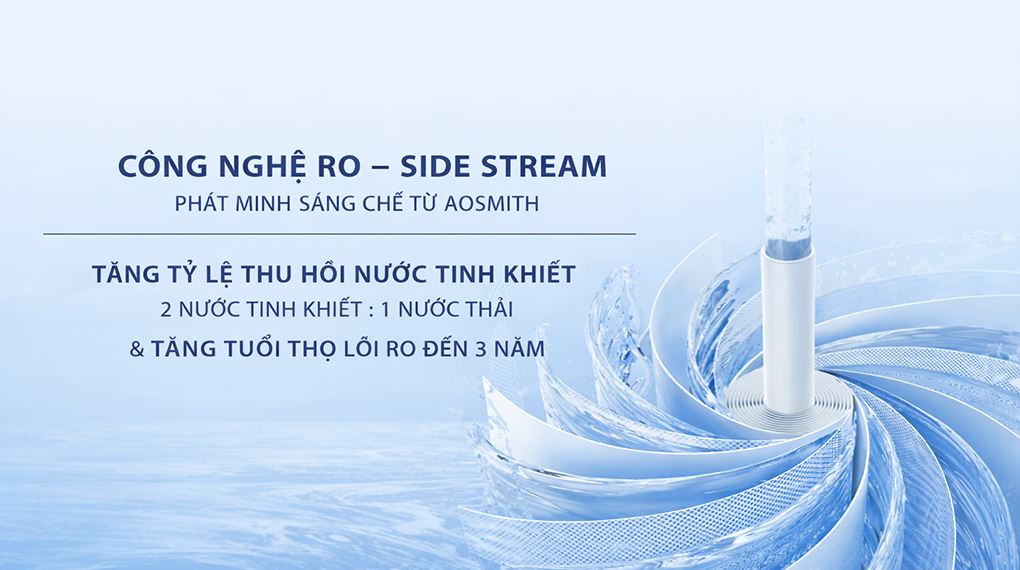 CÔNG NGHỆ RO – SIDE STREAM
PHÁT MINH SÁNG CHẾ TỪ AOSMITH

TĂNG TỶ LỆ THU HỒI NƯỚC TINH KHIẾT
2 NƯỚC TINH KHIẾT : 1 NƯỚC THẢI
& TĂNG TUỔI THỌ LÕI RO ĐẾN 3 NĂM